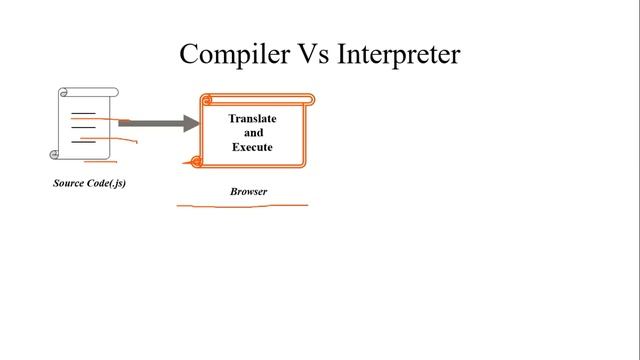 Compiler Vs Interpreter

Translate and Execute

Source Code(.js)

Browser